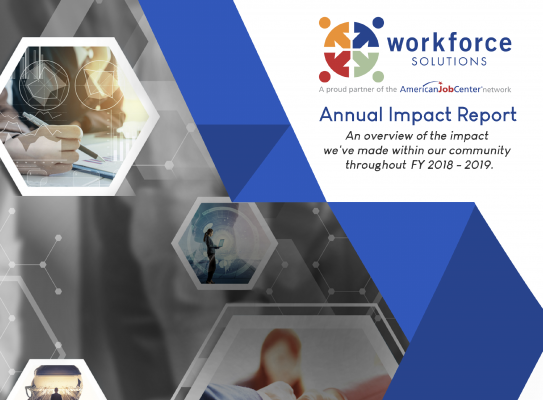 workforce SOLUTIONS

A proud partner of the AmericanJobCenter network

Annual Impact Report

An overview of the impact we've made within our community throughout FY 2018 - 2019.